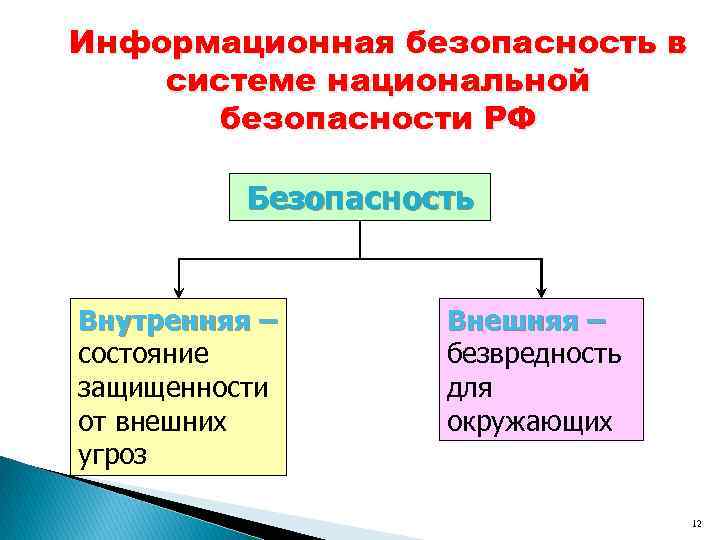 Информационная безопасность в системе национальной безопасности РФ

Безопасность

Внутренняя – состояние защищенности от внешних угроз

Внешняя – безвредность для окружающих

12